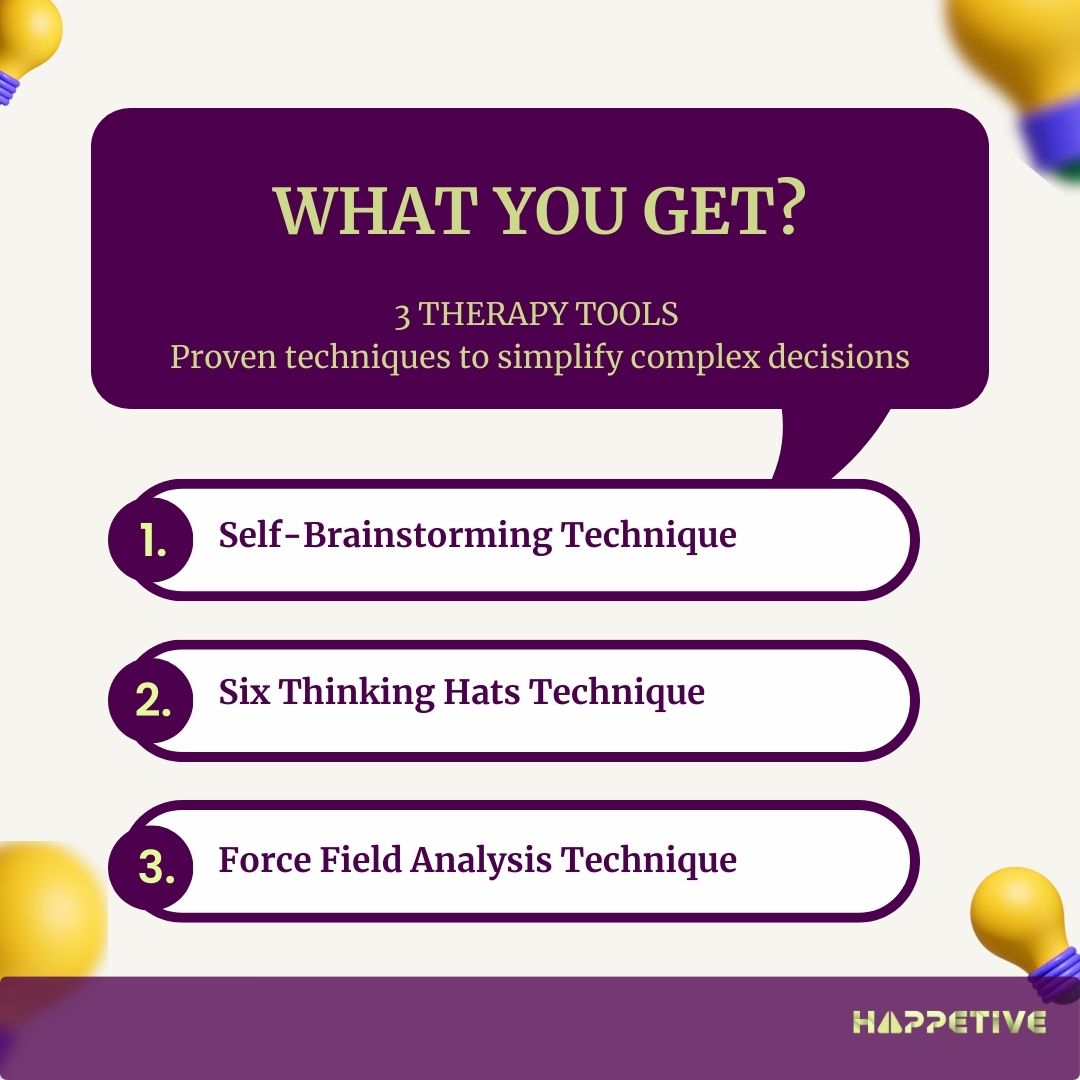 WHAT YOU GET?

3 THERAPY TOOLS
Proven techniques to simplify complex decisions

1. Self-Brainstorming Technique

2. Six Thinking Hats Technique

3. Force Field Analysis Technique

HAPPETIVE